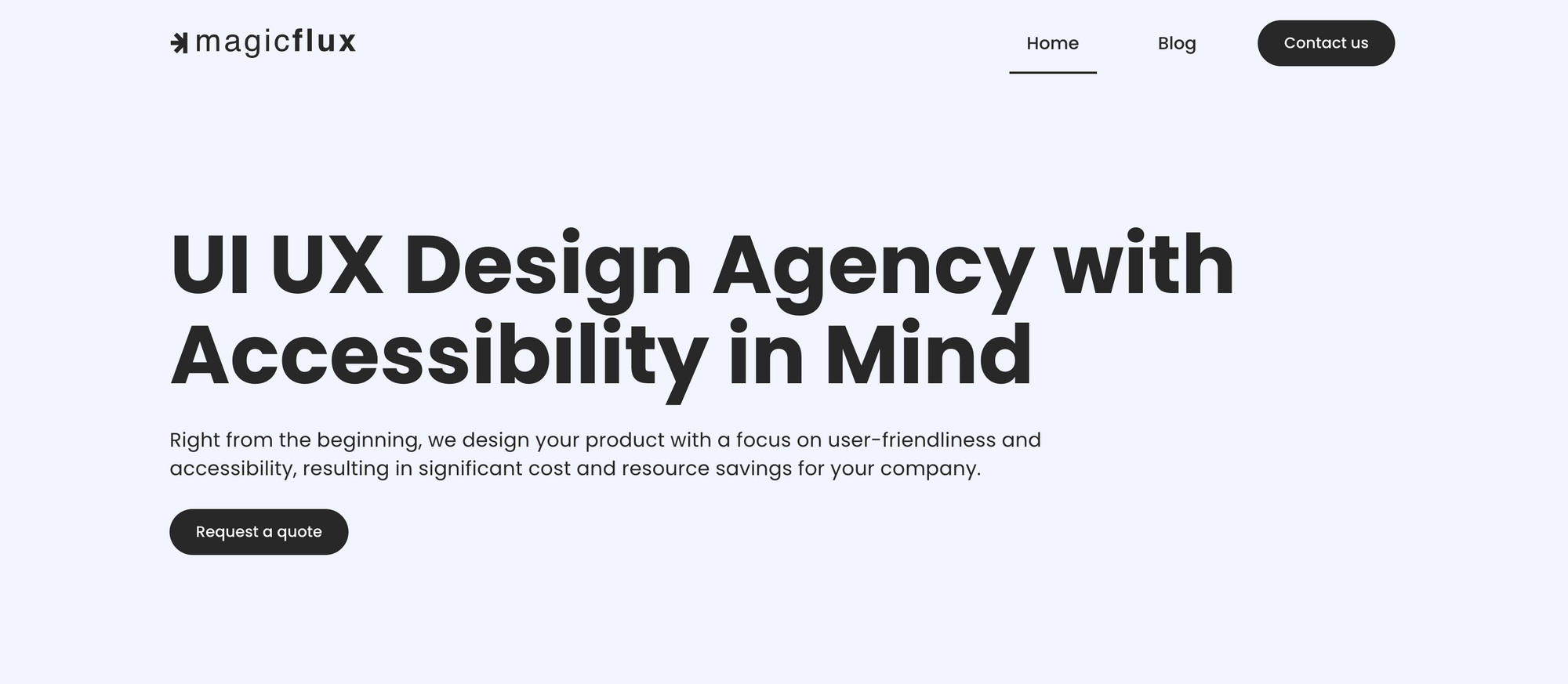 magicflux

Home Blog Contact us

UI UX Design Agency with Accessibility in Mind

Right from the beginning, we design your product with a focus on user-friendliness and accessibility, resulting in significant cost and resource savings for your company.

Request a quote